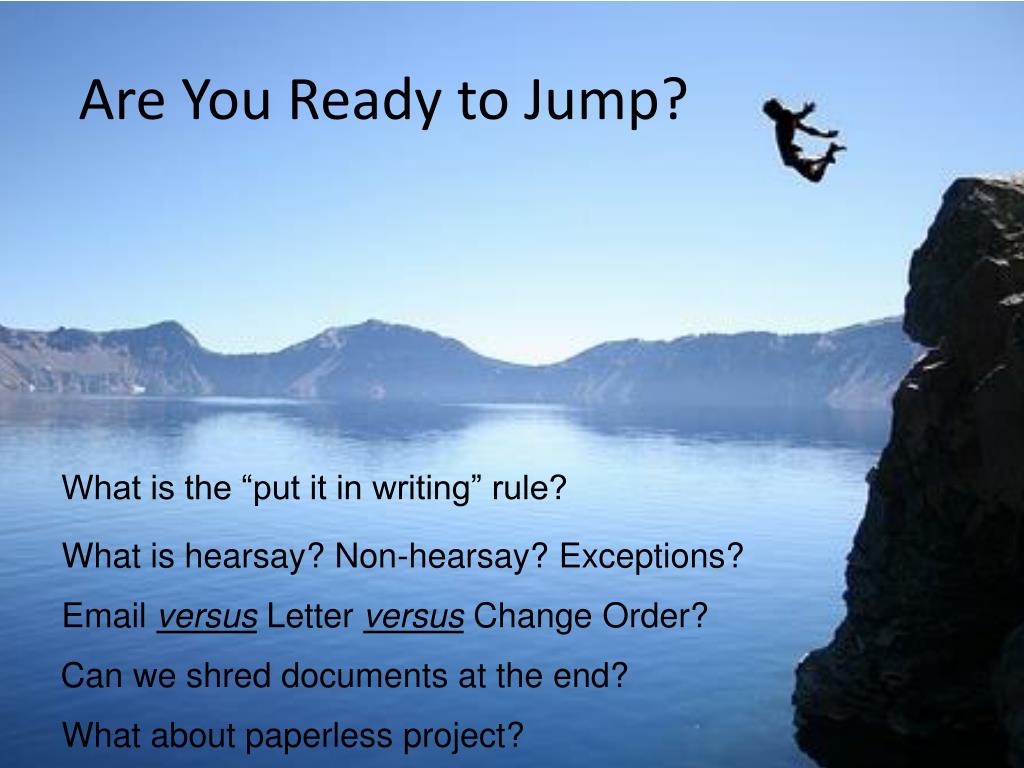 Are You Ready to Jump?

What is the “put it in writing” rule?

What is hearsay? Non-hearsay? Exceptions?

Email versus Letter versus Change Order?

Can we shred documents at the end?

What about paperless project?